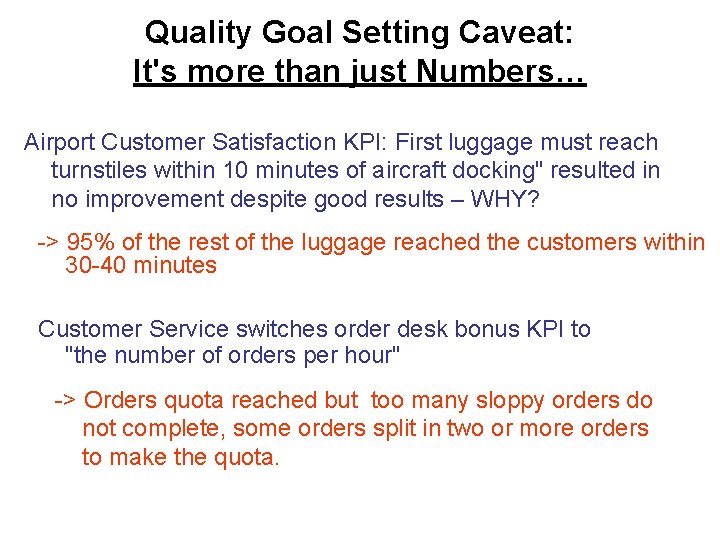 Quality Goal Setting Caveat:
It's more than just Numbers…

Airport Customer Satisfaction KPI: First luggage must reach turnstiles within 10 minutes of aircraft docking" resulted in no improvement despite good results – WHY?

-> 95% of the rest of the luggage reached the customers within 30-40 minutes

Customer Service switches order desk bonus KPI to "the number of orders per hour"

-> Orders quota reached but too many sloppy orders do not complete, some orders split in two or more orders to make the quota.